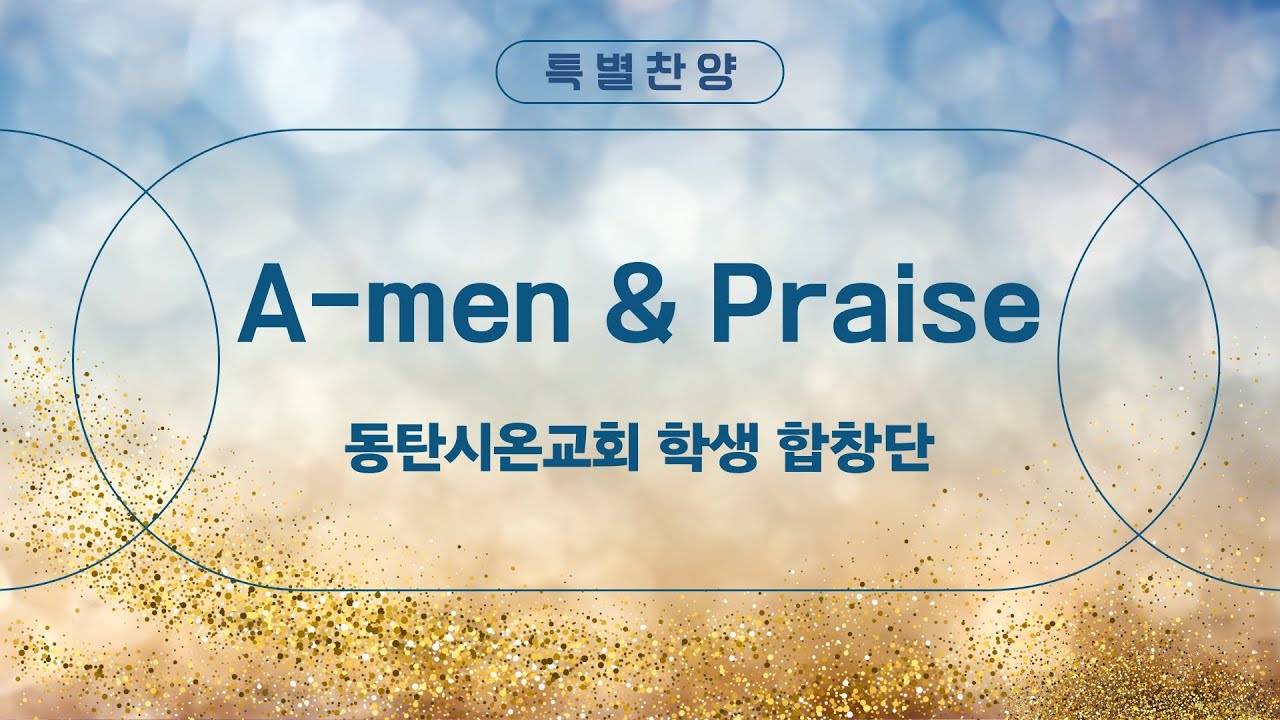 특별찬양

A-men & Praise

동탄시온교회 학생 합창단